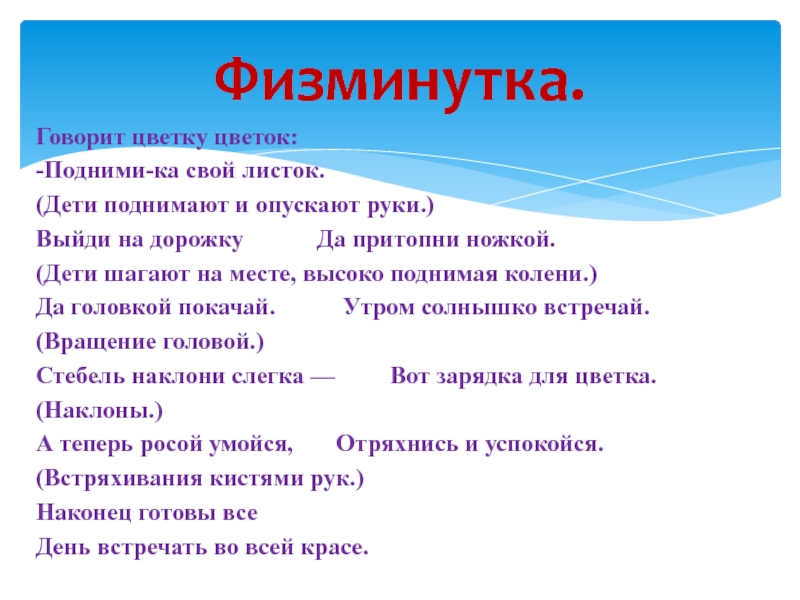 Физминутка.

Говорит цветку цветок:
-Подними-ка свой листок.
(Дети поднимают и опускают руки.)
Выйди на дорожку Да притопни ножкой.
(Дети шагают на месте, высоко поднимая колени.)
Да головкой покачай. Утром солнышко встречай.
(Вращение головой.)
Стебель наклони слегка — Вот зарядка для цветка.
(Наклоны.)
А теперь росой умойся, Отряхнись и успокойся.
(Встряхивания кистями рук.)
Наконец готовы все
День встречать во всей красе.